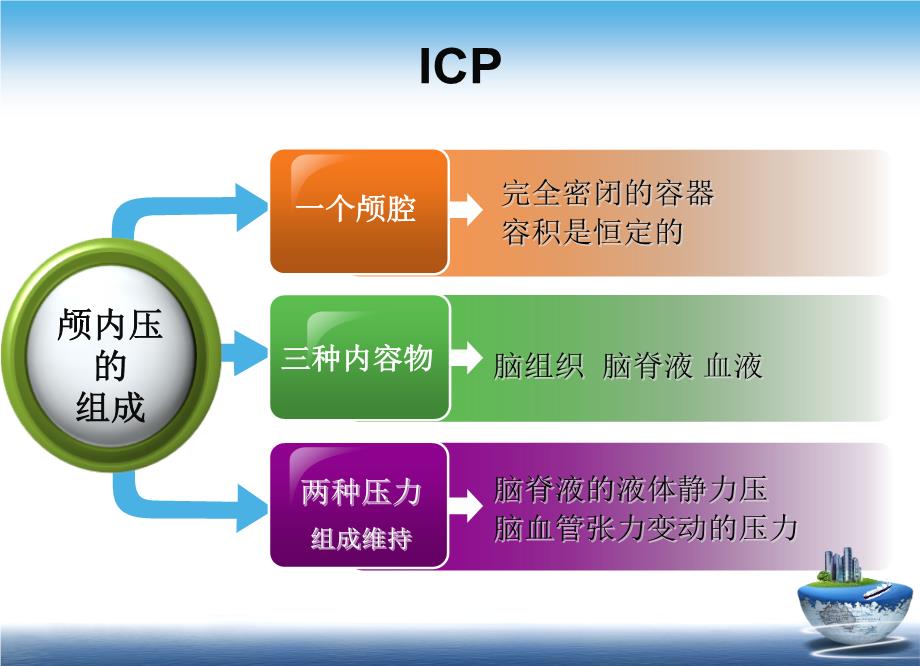 ICP

颅内压的组成

一个颅腔

完全密闭的容器
容积是恒定的

三种内容物

脑组织 脑脊液 血液

两种压力
组成维持

脑脊液的液体静力压
脑血管张力变动的压力